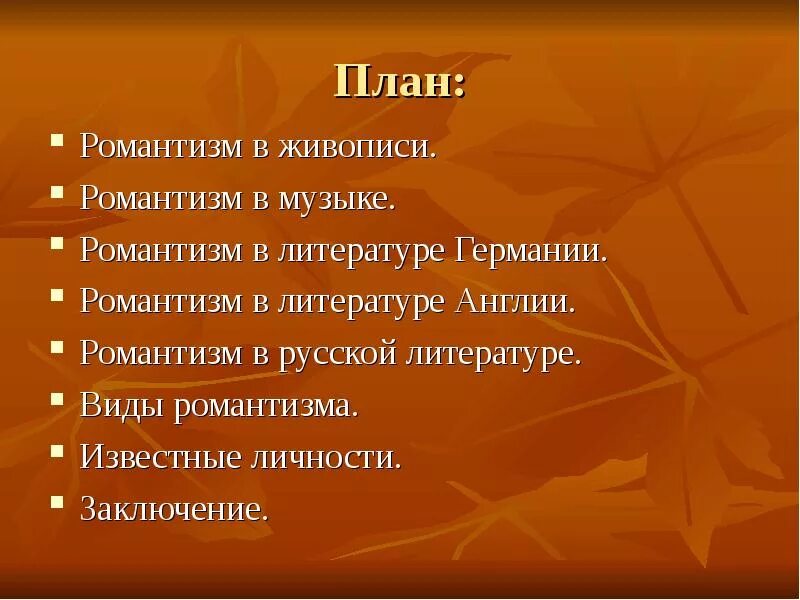 План:

- Романтизм в живописи.
- Романтизм в музыке.
- Романтизм в литературе Германии.
- Романтизм в литературе Англии.
- Романтизм в русской литературе.
- Виды романтизма.
- Известные личности.
- Заключение.